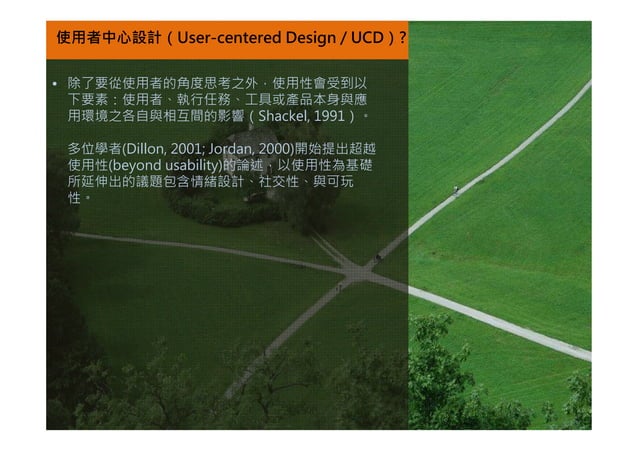 使用者中心設計（User-centered Design / UCD）?

• 除了要從使用者的角度思考之外，使用性會受到以下要素：使用者、執行任務、工具或產品本身與應用環境之各自與相互間的影響（Shackel, 1991）。

多位學者(Dillon, 2001; Jordan, 2000)開始提出超越使用性(beyond usability)的論述，以使用性為基礎所延伸出的議題包含情緒設計、社交性、與可玩性。